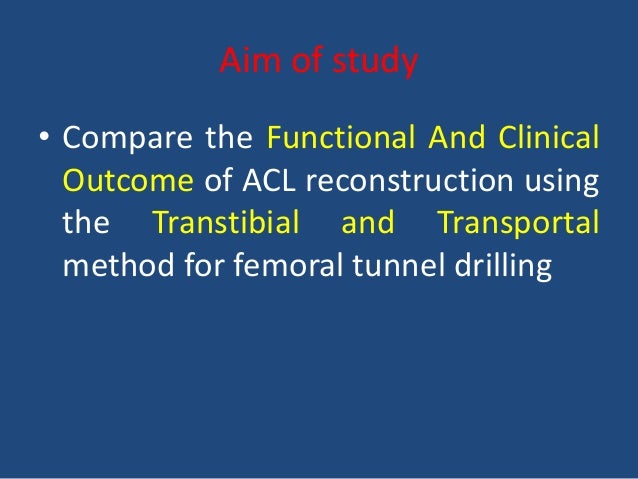 Aim of study

• Compare the Functional And Clinical Outcome of ACL reconstruction using the Transtibial and Transportal method for femoral tunnel drilling